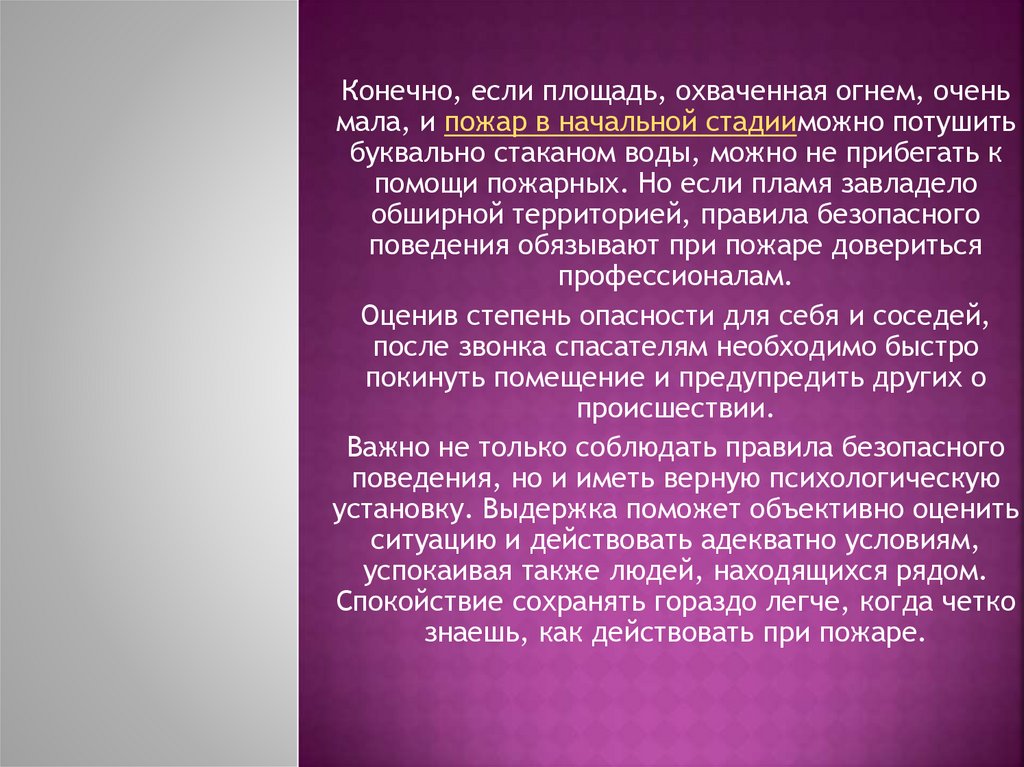 Конечно, если площадь, охваченная огнем, очень мала, и пожар в начальной стадииможно потушить буквально стаканом воды, можно не прибегать к помощи пожарных. Но если пламя завладело обширной территорией, правила безопасного поведения обязывают при пожаре довериться профессионалам.

Оценив степень опасности для себя и соседей, после звонка спасателям необходимо быстро покинуть помещение и предупредить других о происшествии.

Важно не только соблюдать правила безопасного поведения, но и иметь верную психологическую установку. Выдержка поможет объективно оценить ситуацию и действовать адекватно условиям, успокаивая также людей, находящихся рядом. Спокойствие сохранять гораздо легче, когда четко знаешь, как действовать при пожаре.